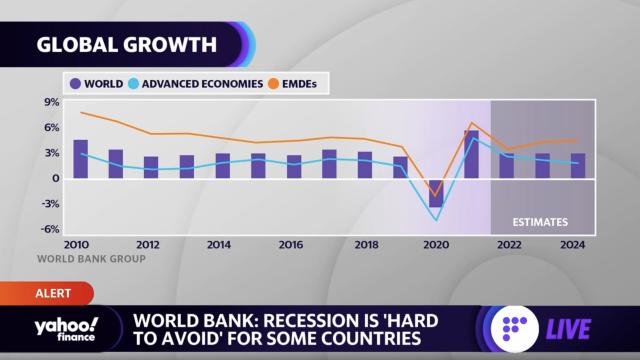 GLOBAL GROWTH

WORLD ADVANCED ECONOMIES EMDEs

9%
6%
3%
0
-3%
-6%

ESTIMATES

2010 2012 2014 2016 2018 2020 2022 2024

WORLD BANK GROUP

ALERT

yahoo! finance

WORLD BANK: RECESSION IS 'HARD TO AVOID' FOR SOME COUNTRIES

LIVE